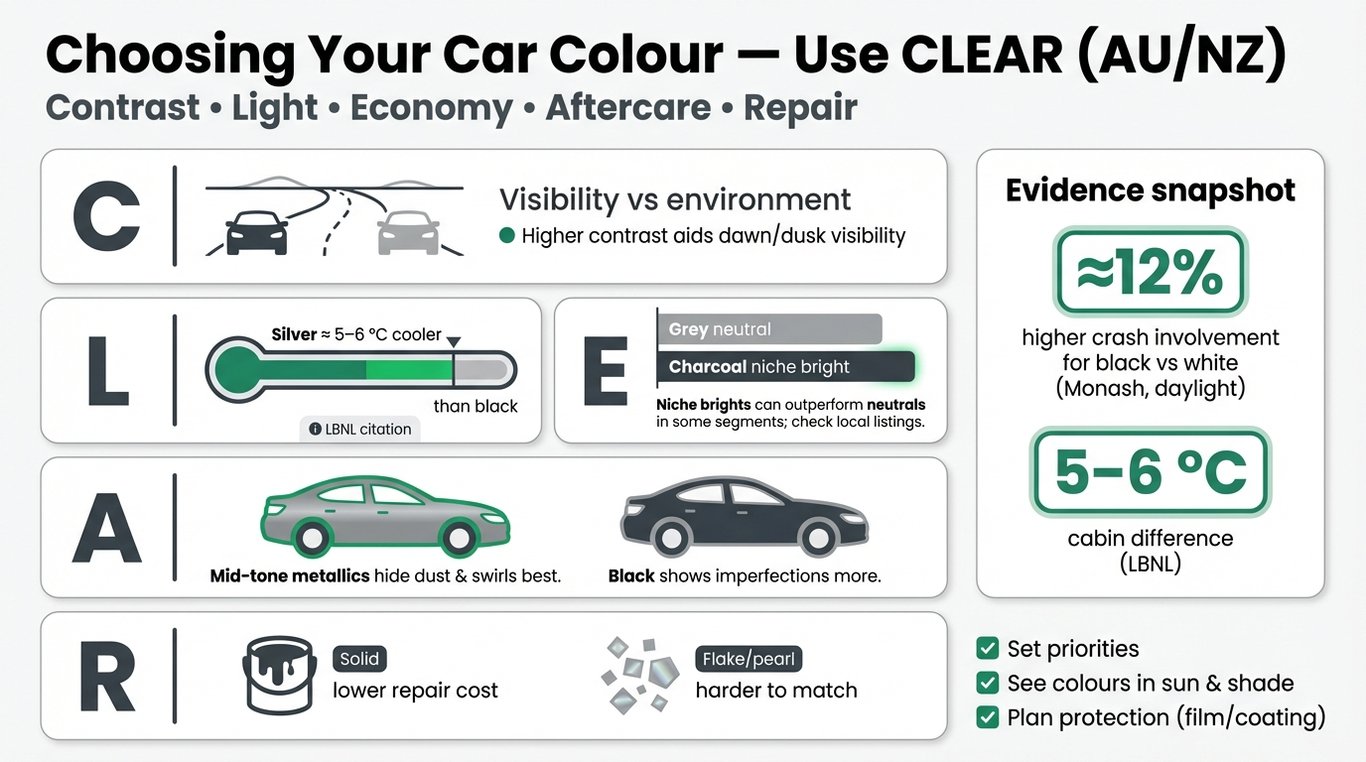 Choosing Your Car Colour — Use CLEAR (AU/NZ)
Contrast • Light • Economy • Aftercare • Repair

C
Visibility vs environment
Higher contrast aids dawn/dusk visibility

L
Silver ≈ 5–6 °C cooler
than black
LBNL citation

E
Grey neutral
Charcoal niche bright
Niche brights can outperform neutrals in some segments; check local listings.

A
Mid-tone metallics hide dust & swirls best.
Black shows imperfections more.

R
Solid
lower repair cost
Flake/pearl
harder to match

Evidence snapshot
≈12%
higher crash involvement for black vs white (Monash, daylight)
5–6 °C
cabin difference (LBNL)

Set priorities
See colours in sun & shade
Plan protection (film/coating)